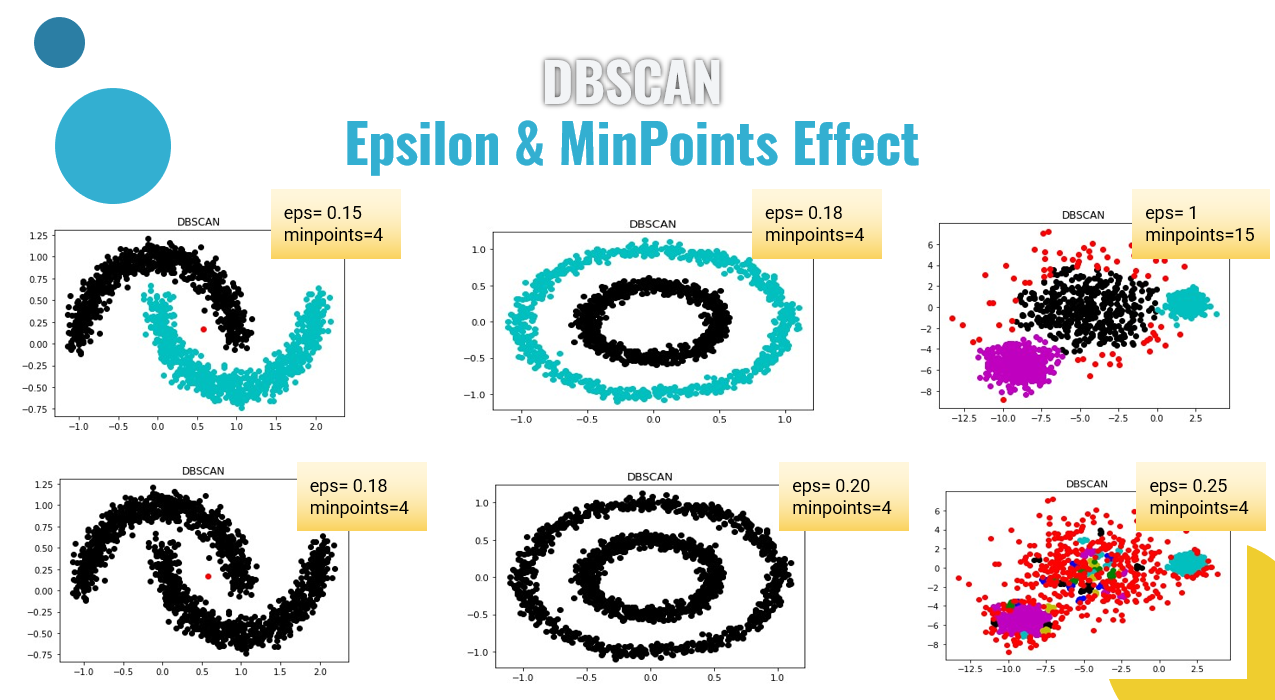 DBSCAN
Epsilon & MinPoints Effect

DBSCAN
eps= 0.15
minpoints=4
1.25 1.00 0.75 0.50 0.25 0.00 −0.25 −0.50 −0.75
−1.0 −0.5 0.0 0.5 1.0 1.5 2.0

DBSCAN
eps= 0.18
minpoints=4
1.0 0.5 0.0 −0.5 −1.0
−1.0 −0.5 0.0 0.5 1.0

DBSCAN
eps= 1
minpoints=15
6 4 2 0 −2 −4 −6 −8
−12.5 −10.0 −7.5 −5.0 −2.5 0.0 2.5

DBSCAN
eps= 0.18
minpoints=4
1.25 1.00 0.75 0.50 0.25 0.00 −0.25 −0.50 −0.75
−1.0 −0.5 0.0 0.5 1.0 1.5 2.0

DBSCAN
eps= 0.20
minpoints=4
1.0 0.5 0.0 −0.5 −1.0
−1.0 −0.5 0.0 0.5 1.0

DBSCAN
eps= 0.25
minpoints=4
6 4 2 0 −2 −4 −6 −8
−12.5 −10.0 −7.5 −5.0 −2.5 0.0 2.5